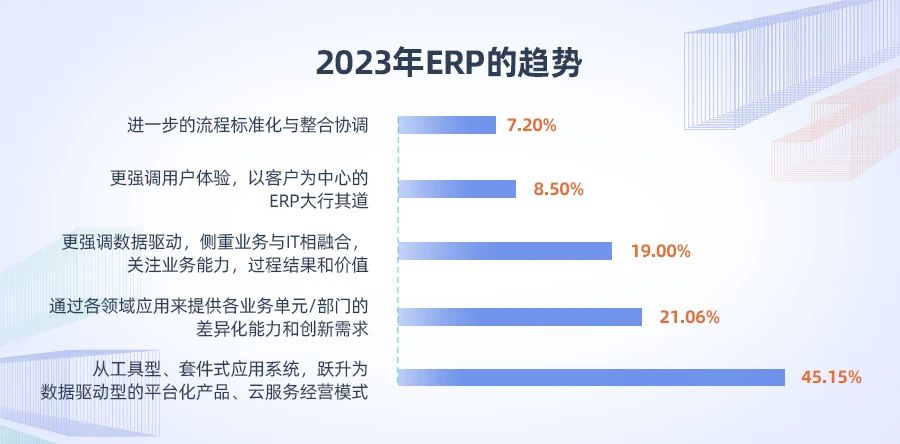 2023年ERP的趋势

进一步的流程标准化与整合协调 7.20%

更强调用户体验，以客户为中心的ERP大行其道 8.50%

更强调数据驱动，侧重业务与IT相融合，关注业务能力，过程结果和价值 19.00%

通过各领域应用来提供各业务单元/部门的差异化能力和创新需求 21.06%

从工具型、套件式应用系统，跃升为数据驱动型的平台化产品、云服务经营模式 45.15%